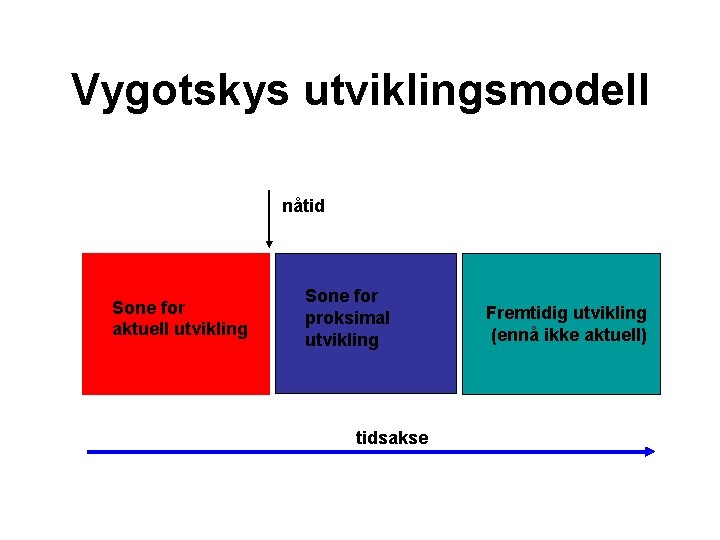 Vygotskys utviklingsmodell

nåtid

Sone for aktuell utvikling

Sone for proksimal utvikling

Fremtidig utvikling (ennå ikke aktuell)

tidsakse